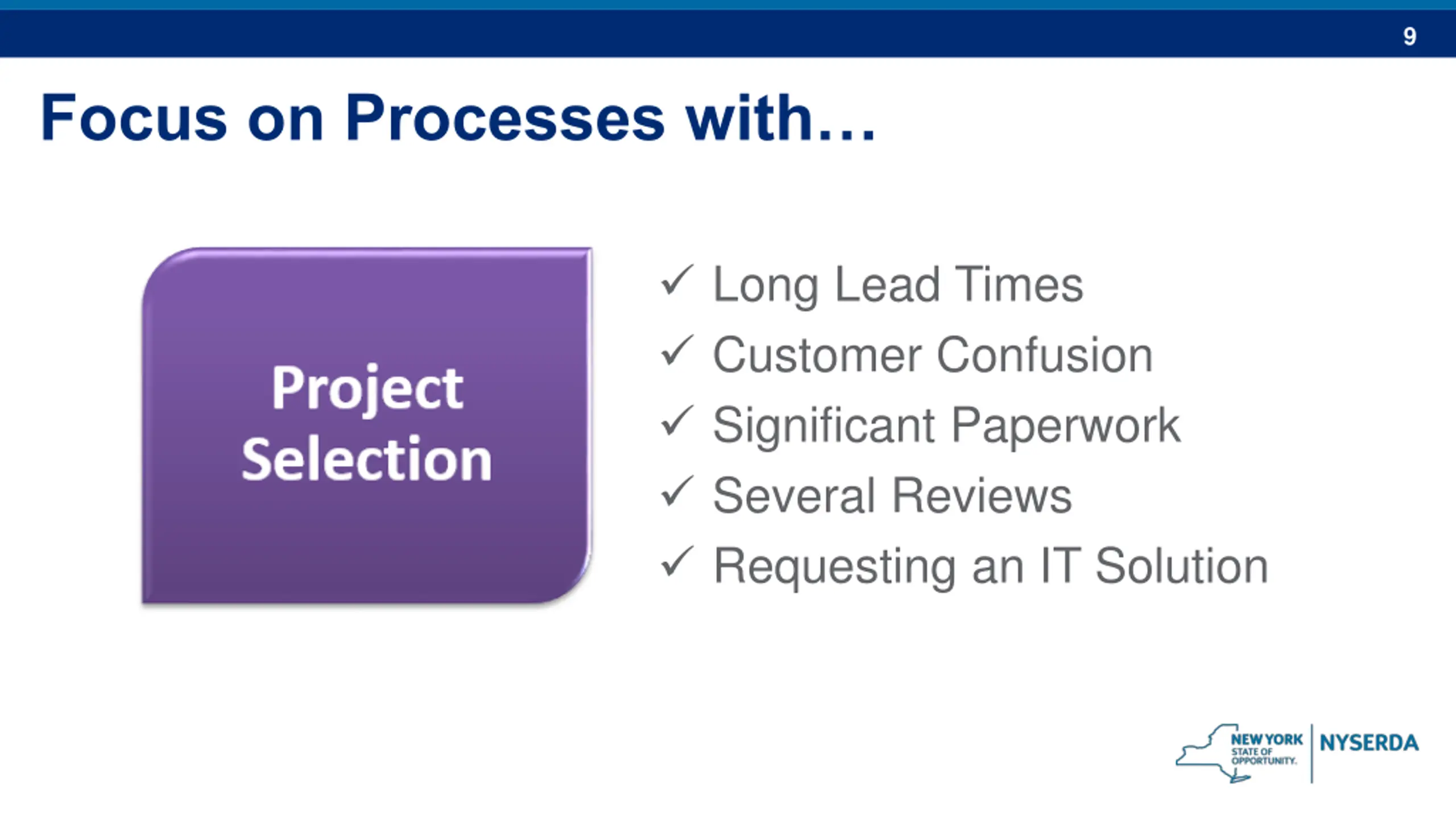 9

Focus on Processes with…

Project Selection

✓ Long Lead Times
✓ Customer Confusion
✓ Significant Paperwork
✓ Several Reviews
✓ Requesting an IT Solution

NEW YORK STATE OF OPPORTUNITY. NYSERDA